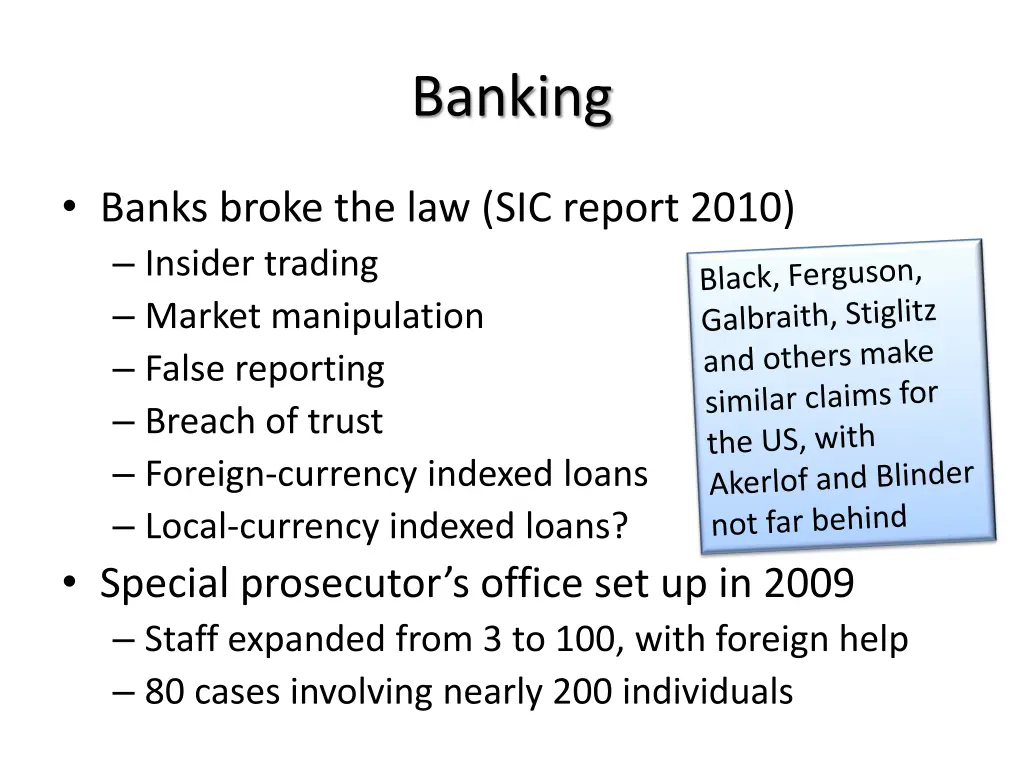 Banking

• Banks broke the law (SIC report 2010)
– Insider trading
– Market manipulation
– False reporting
– Breach of trust
– Foreign-currency indexed loans
– Local-currency indexed loans?

Black, Ferguson, Galbraith, Stiglitz and others make similar claims for the US, with Akerlof and Blinder not far behind

• Special prosecutor's office set up in 2009
– Staff expanded from 3 to 100, with foreign help
– 80 cases involving nearly 200 individuals